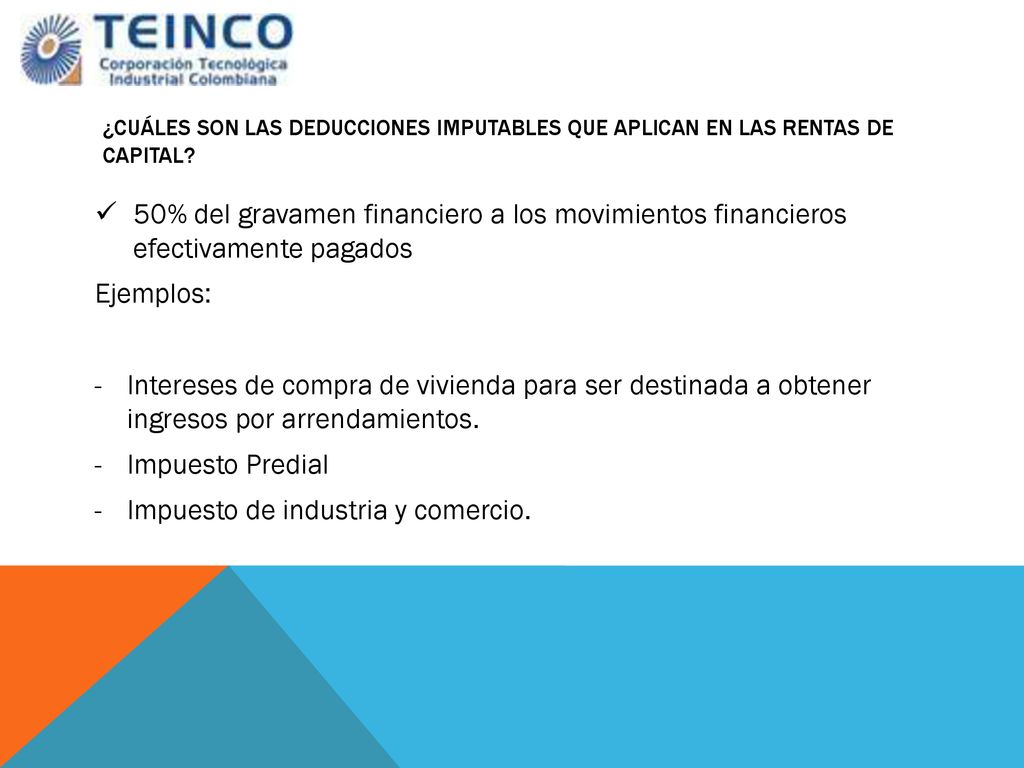 TEINCO
Corporación Tecnológica
Industrial Colombiana

¿CUÁLES SON LAS DEDUCCIONES IMPUTABLES QUE APLICAN EN LAS RENTAS DE CAPITAL?

✓ 50% del gravamen financiero a los movimientos financieros efectivamente pagados

Ejemplos:

- Intereses de compra de vivienda para ser destinada a obtener ingresos por arrendamientos.
- Impuesto Predial
- Impuesto de industria y comercio.